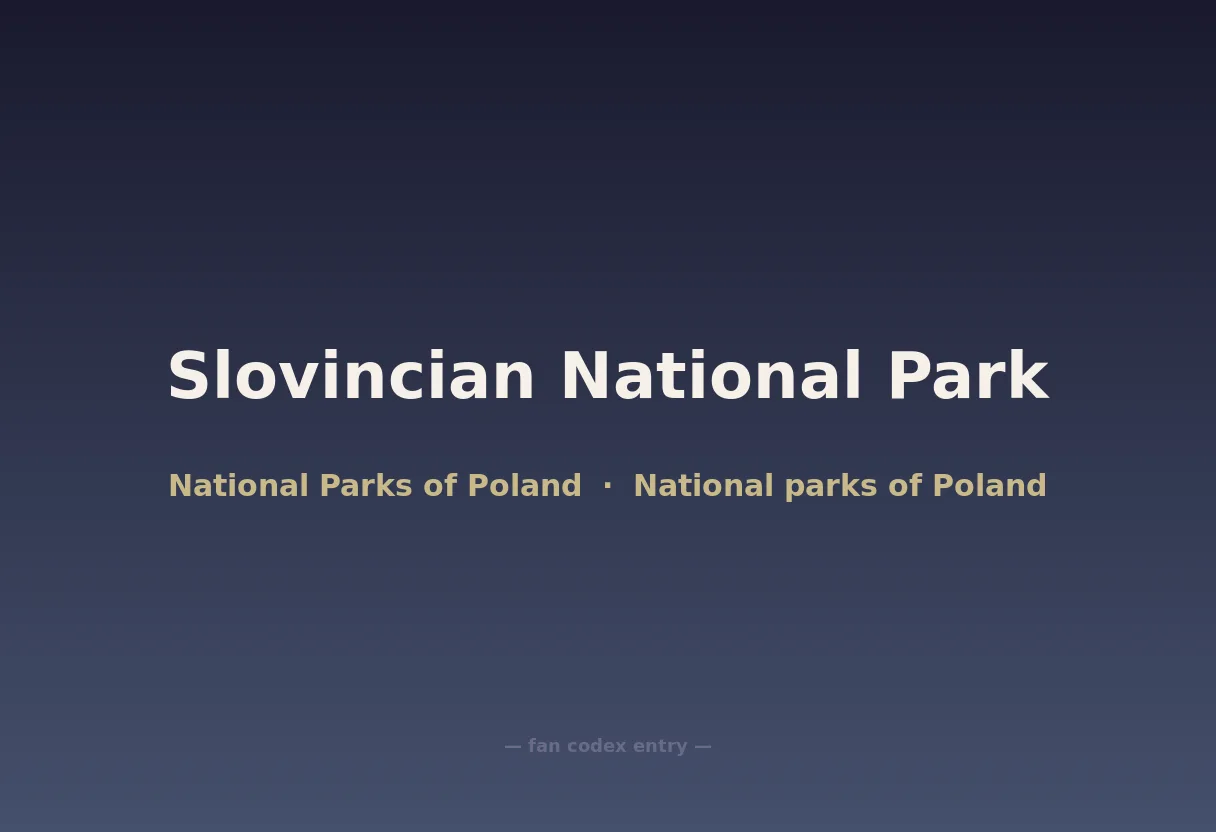 Slovincian National Park

National Parks of Poland · National parks of Poland

— fan codex entry —